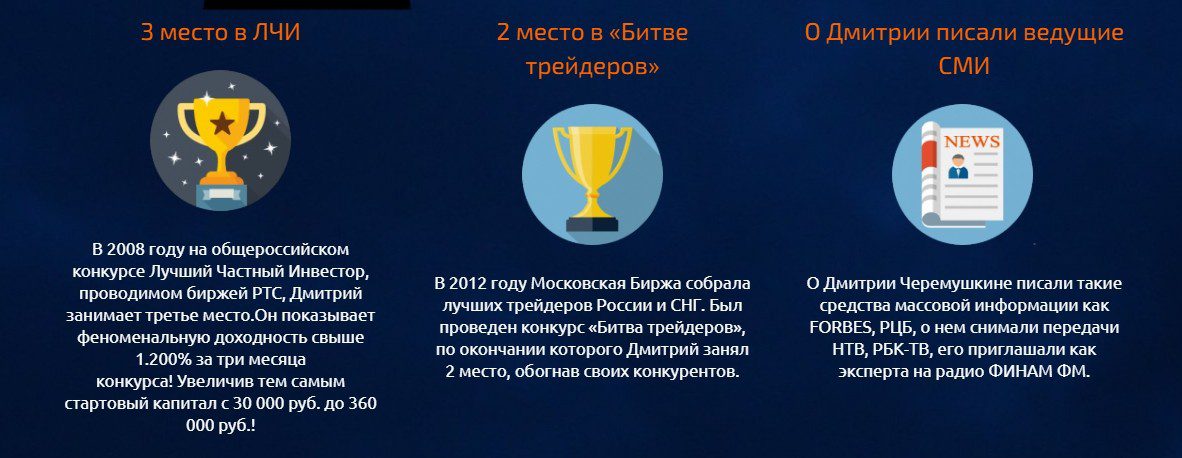 3 место в ЛЧИ

В 2008 году на общероссийском конкурсе Лучший Частный Инвестор, проводимом биржей РТС, Дмитрий занимает третье место.Он показывает феноменальную доходность свыше 1.200% за три месяца конкурса! Увеличив тем самым стартовый капитал с 30 000 руб. до 360 000 руб.!

2 место в «Битве трейдеров»

В 2012 году Московская Биржа собрала лучших трейдеров России и СНГ. Был проведен конкурс «Битва трейдеров», по окончании которого Дмитрий занял 2 место, обогнав своих конкурентов.

О Дмитрии писали ведущие СМИ

NEWS

О Дмитрии Черемушкине писали такие средства массовой информации как FORBES, РЦБ, о нем снимали передачи НТВ, РБК-ТВ, его приглашали как эксперта на радио ФИНАМ ФМ.